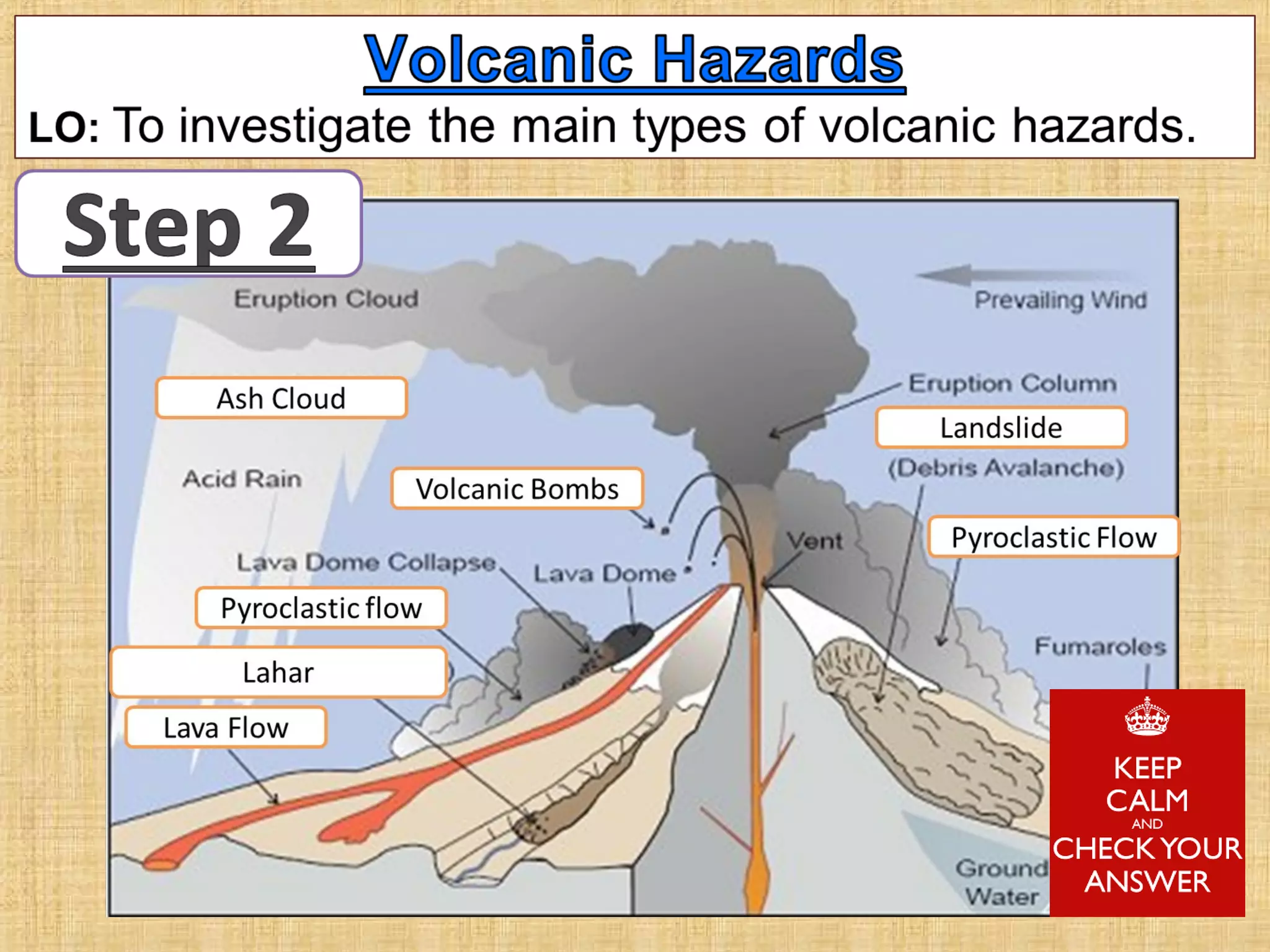 Volcanic Hazards

LO: To investigate the main types of volcanic hazards.

Step 2

Eruption Cloud

Prevailing Wind

Ash Cloud

Eruption Column

Landslide

(Debris Avalanche)

Acid Rain

Volcanic Bombs

Vent

Pyroclastic Flow

Lava Dome Collapse

Lava Dome

Pyroclastic flow

Fumaroles

Lahar

Lava Flow

Ground Water

KEEP CALM AND CHECK YOUR ANSWER